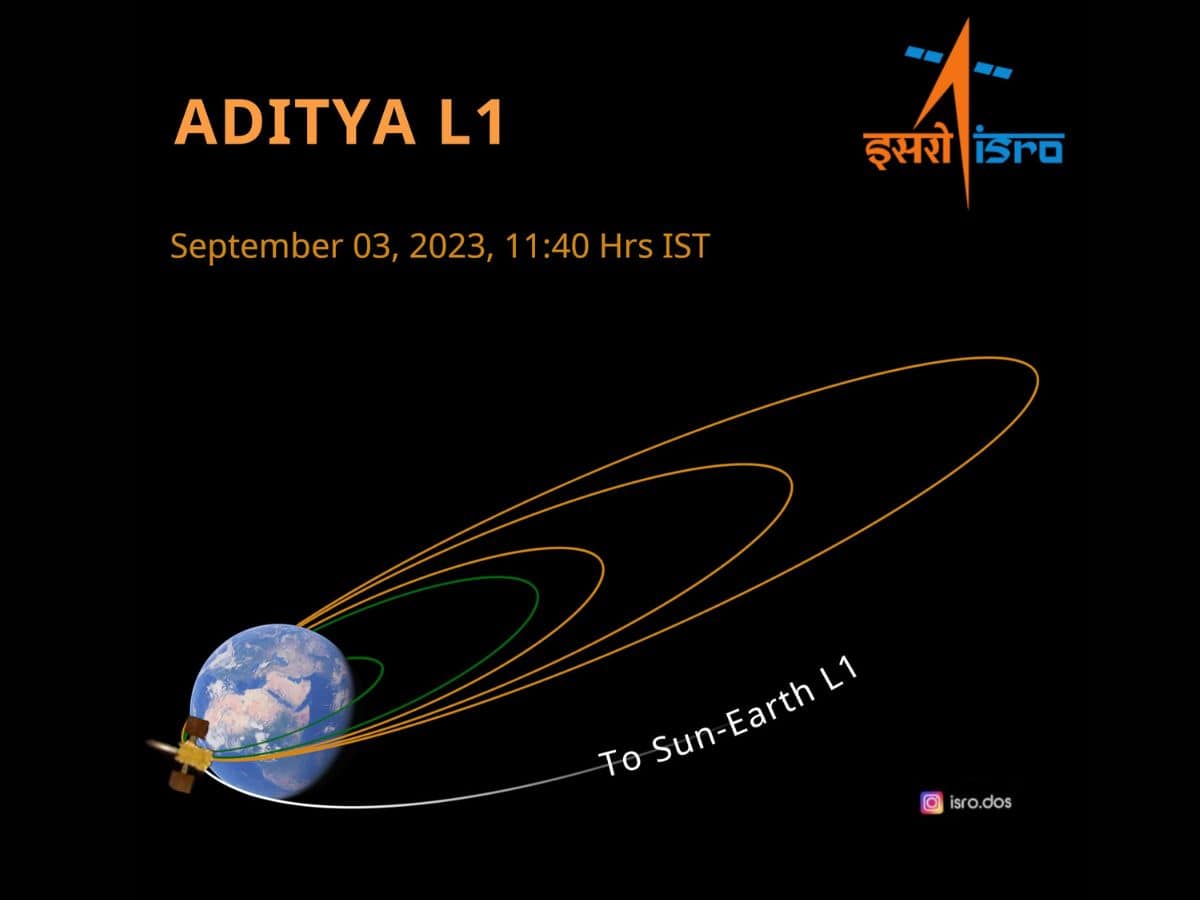 ADITYA L1

इसरो isro

September 03, 2023, 11:40 Hrs IST

To Sun-Earth L1

isro.dos